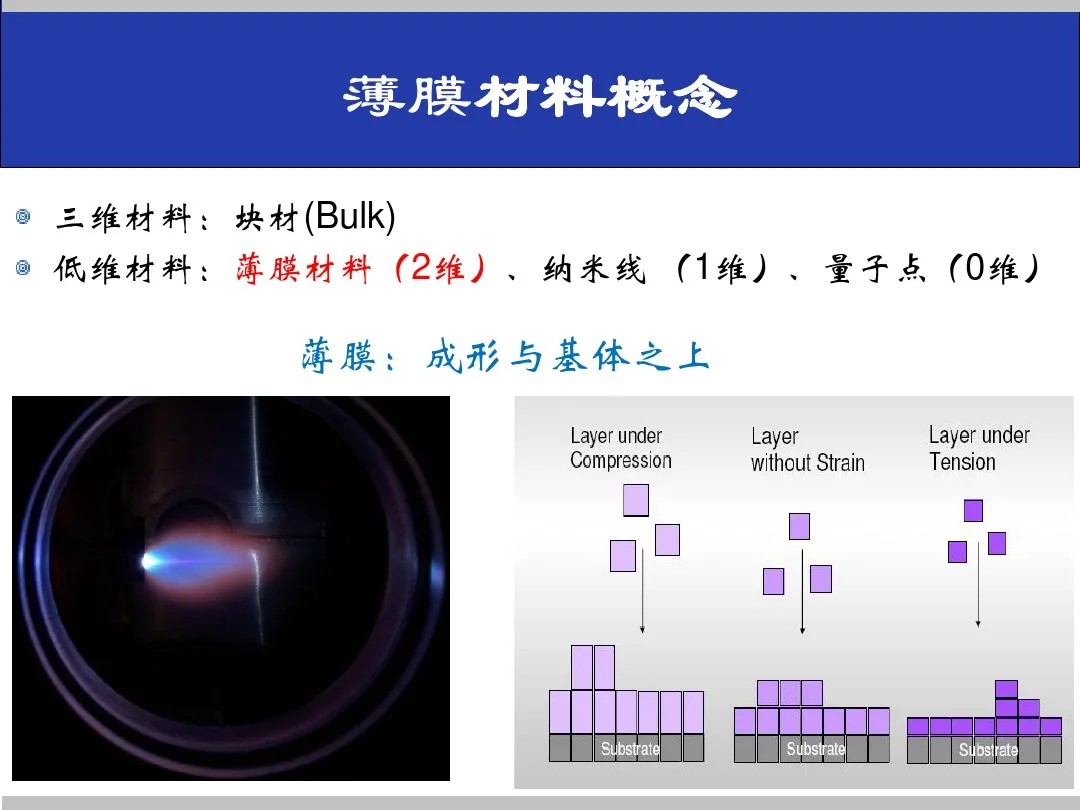 薄膜材料概念

三维材料：块材(Bulk)

低维材料：薄膜材料（2维）、纳米线（1维）、量子点（0维）

薄膜：成形与基体之上

Layer under Compression

Layer without Strain

Layer under Tension

Substrate

Substrate

Substrate